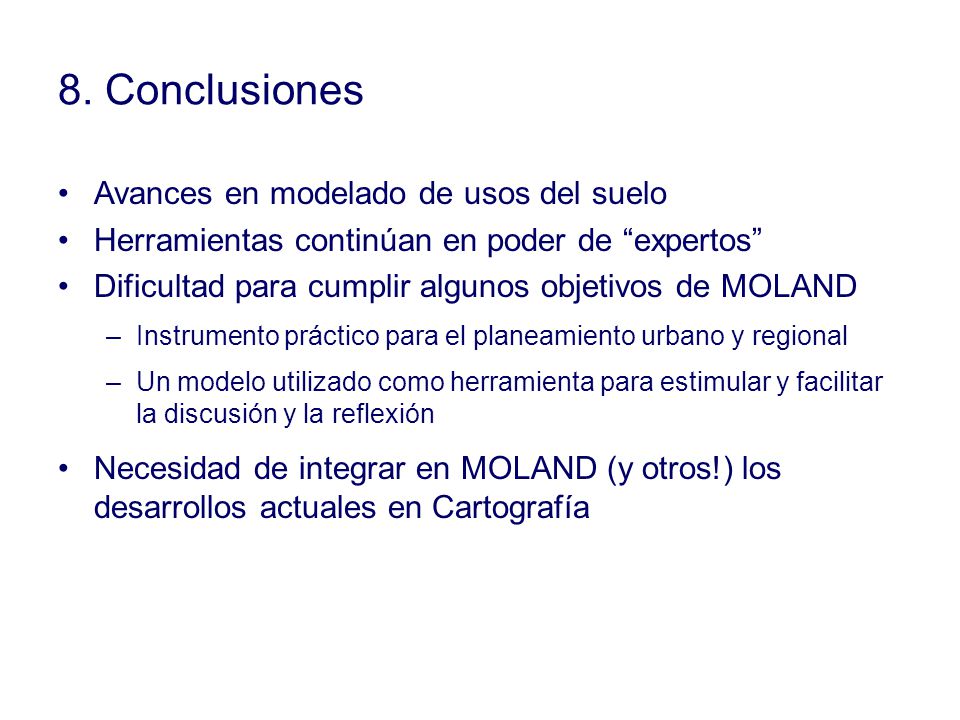 8. Conclusiones

• Avances en modelado de usos del suelo
• Herramientas continúan en poder de “expertos”
• Dificultad para cumplir algunos objetivos de MOLAND
  – Instrumento práctico para el planeamiento urbano y regional
  – Un modelo utilizado como herramienta para estimular y facilitar la discusión y la reflexión
• Necesidad de integrar en MOLAND (y otros!) los desarrollos actuales en Cartografía